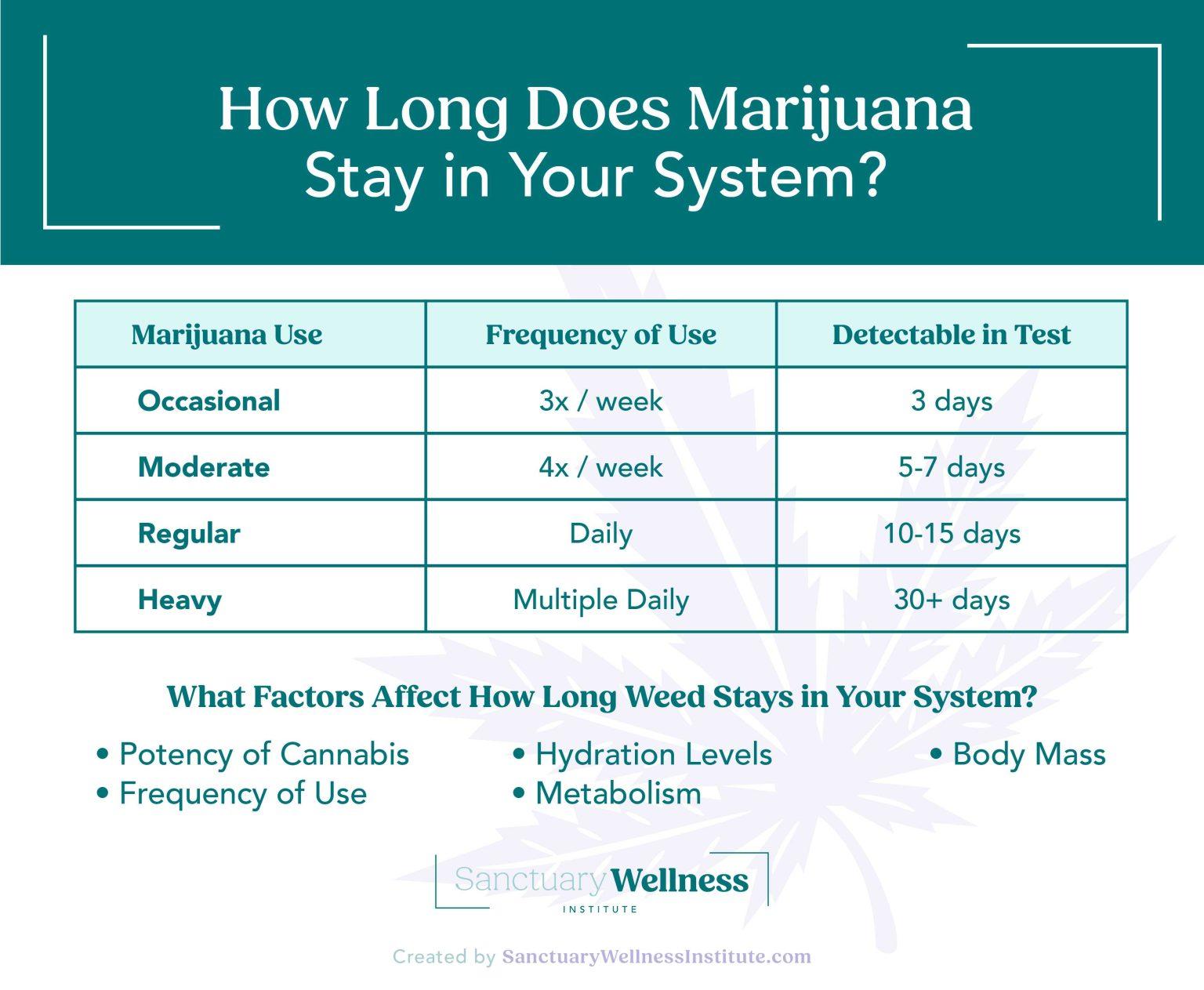 How Long Does Marijuana Stay in Your System?

| Marijuana Use | Frequency of Use | Detectable in Test |
|---|---|---|
| Occasional | 3x / week | 3 days |
| Moderate | 4x / week | 5-7 days |
| Regular | Daily | 10-15 days |
| Heavy | Multiple Daily | 30+ days |

What Factors Affect How Long Weed Stays in Your System?

• Potency of Cannabis
• Frequency of Use
• Hydration Levels
• Metabolism
• Body Mass

Sanctuary Wellness
INSTITUTE

Created by SanctuaryWellnessInstitute.com